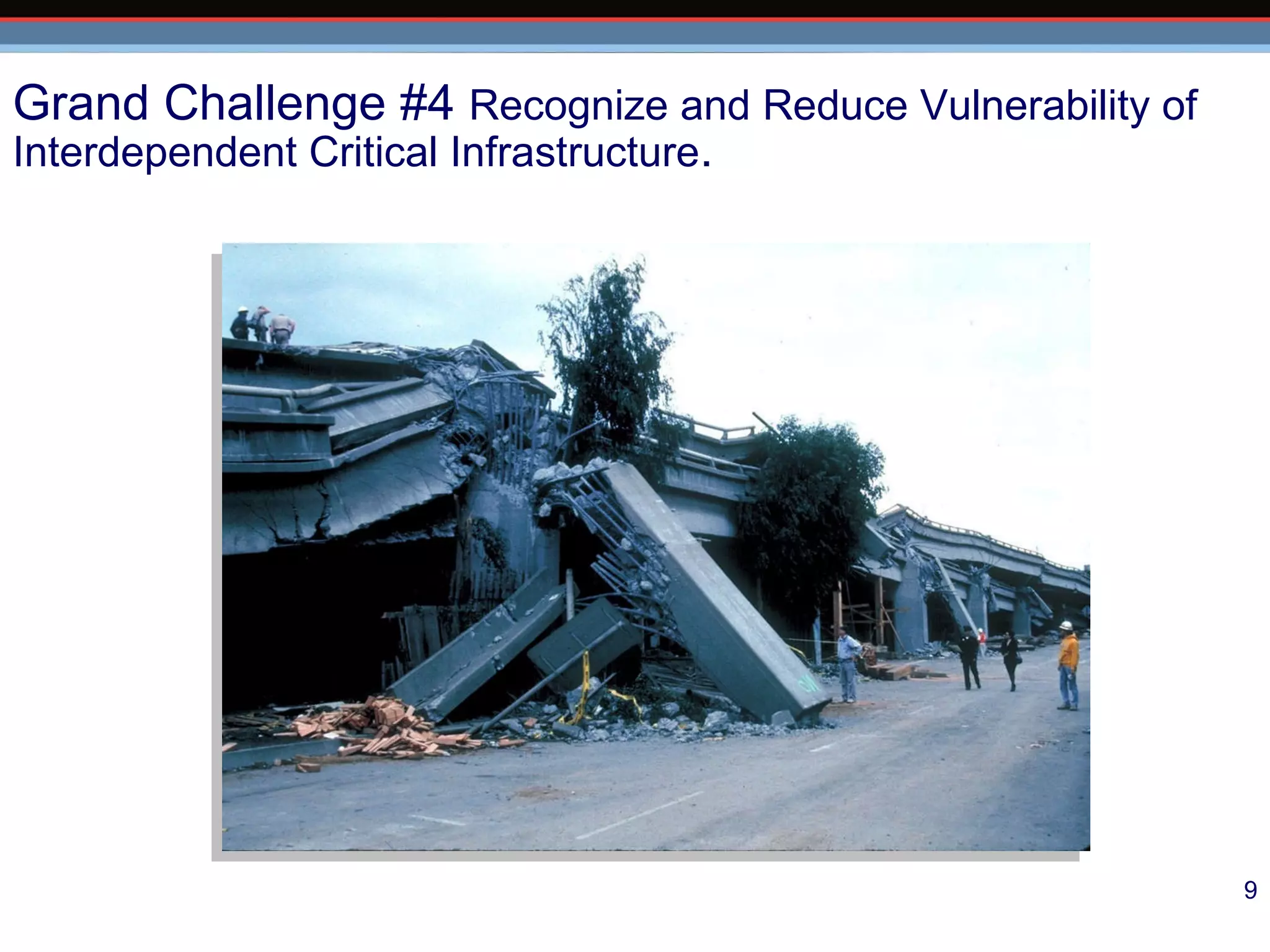 Grand Challenge #4 Recognize and Reduce Vulnerability of Interdependent Critical Infrastructure.

9